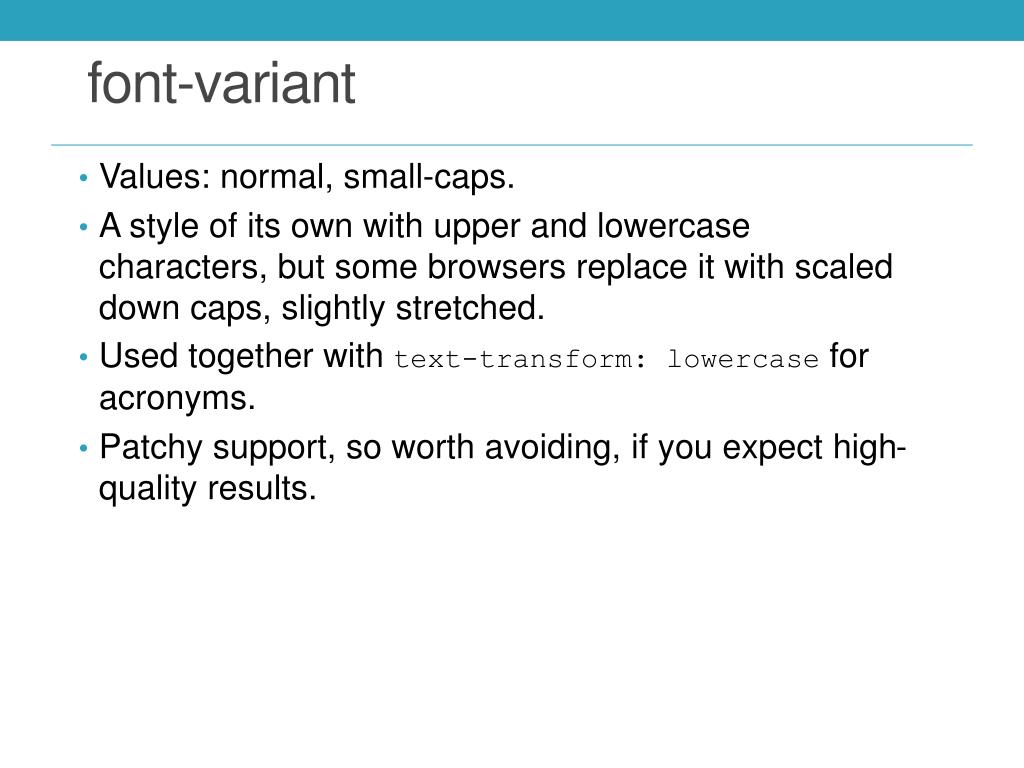 font-variant

• Values: normal, small-caps.
• A style of its own with upper and lowercase characters, but some browsers replace it with scaled down caps, slightly stretched.
• Used together with text-transform: lowercase for acronyms.
• Patchy support, so worth avoiding, if you expect high-quality results.